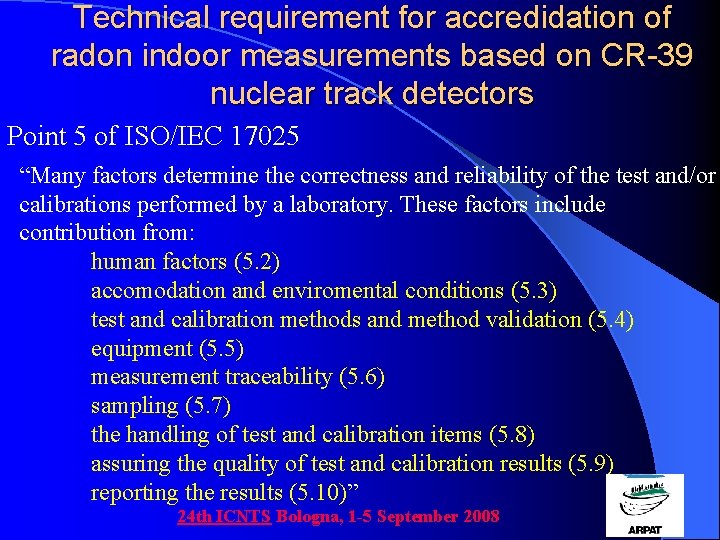 Technical requirement for accredidation of radon indoor measurements based on CR-39 nuclear track detectors

Point 5 of ISO/IEC 17025

“Many factors determine the correctness and reliability of the test and/or calibrations performed by a laboratory. These factors include contribution from:

human factors (5.2)
accomodation and enviromental conditions (5.3)
test and calibration methods and method validation (5.4)
equipment (5.5)
measurement traceability (5.6)
sampling (5.7)
the handling of test and calibration items (5.8)
assuring the quality of test and calibration results (5.9)
reporting the results (5.10)”

24th ICNTS Bologna, 1-5 September 2008

ARPAT